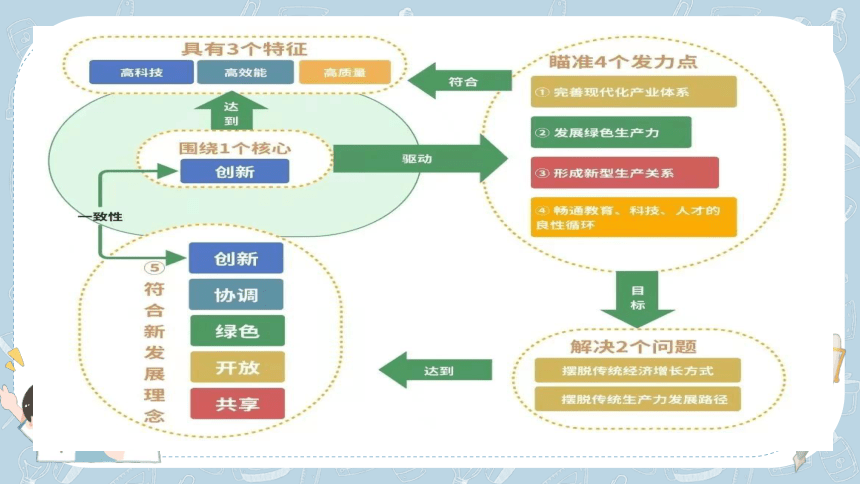 具有3个特征

高科技

高效能

高质量

符合

瞄准4个发力点

① 完善现代化产业体系

② 发展绿色生产力

③ 形成新型生产关系

④ 畅通教育、科技、人才的良性循环

达到

围绕1个核心

创新

驱动

一致性

⑤ 符合新发展理念

创新

协调

绿色

开放

共享

目标

解决2个问题

摆脱传统经济增长方式

摆脱传统生产力发展路径

达到